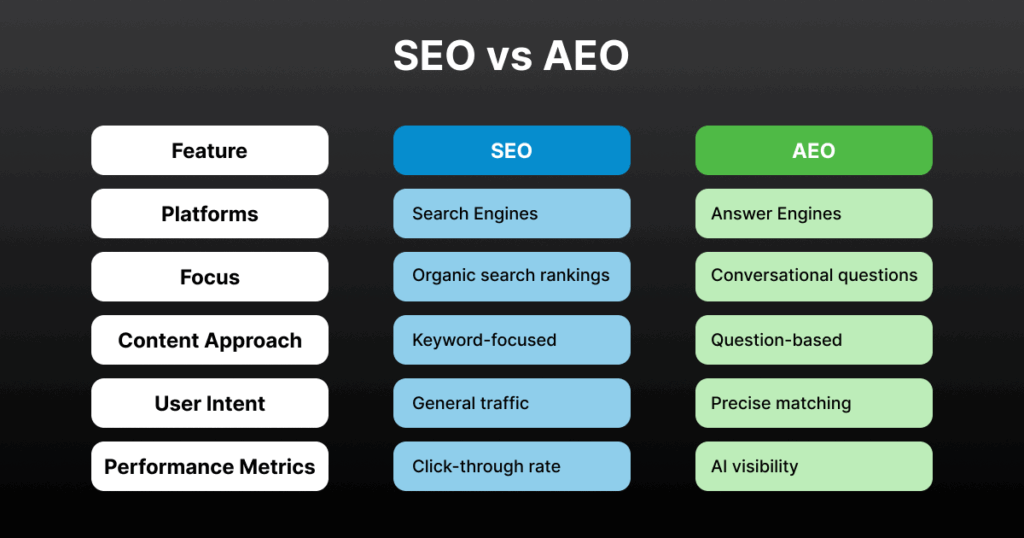 SEO vs AEO

| Feature | SEO | AEO |
|---|---|---|
| Platforms | Search Engines | Answer Engines |
| Focus | Organic search rankings | Conversational questions |
| Content Approach | Keyword-focused | Question-based |
| User Intent | General traffic | Precise matching |
| Performance Metrics | Click-through rate | AI visibility |